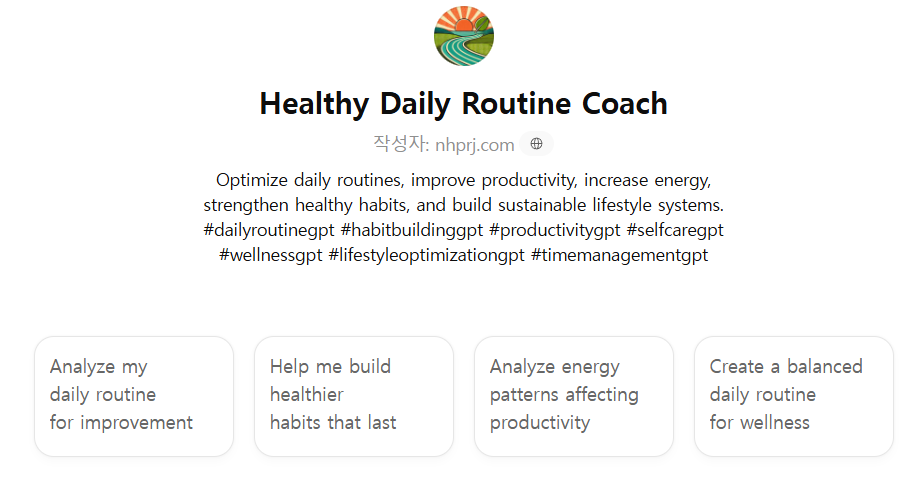 Healthy Daily Routine Coach

작성자: nhprj.com

Optimize daily routines, improve productivity, increase energy, strengthen healthy habits, and build sustainable lifestyle systems. #dailyroutinegpt #habitbuildinggpt #productivitygpt #selfcaregpt #wellnessgpt #lifestyleoptimizationgpt #timemanagementgpt

Analyze my daily routine for improvement

Help me build healthier habits that last

Analyze energy patterns affecting productivity

Create a balanced daily routine for wellness